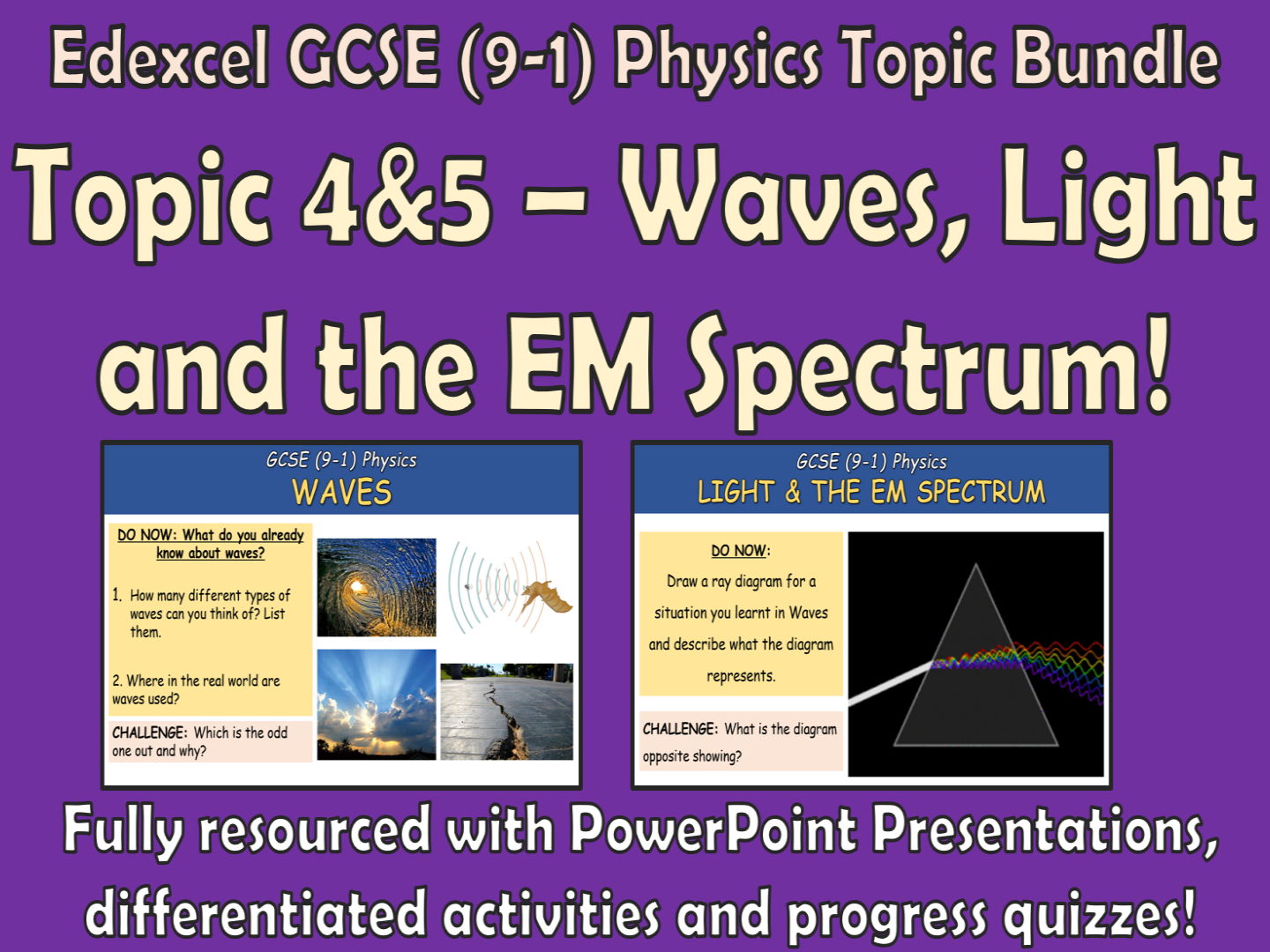 Edexcel GCSE (9-1) Physics Topic Bundle

Topic 4&5 – Waves, Light and the EM Spectrum!

GCSE (9-1) Physics
WAVES

DO NOW: What do you already know about waves?

1. How many different types of waves can you think of? List them.

2. Where in the real world are waves used?

CHALLENGE: Which is the odd one out and why?

GCSE (9-1) Physics
LIGHT & THE EM SPECTRUM

DO NOW:
Draw a ray diagram for a situation you learnt in Waves and describe what the diagram represents.

CHALLENGE: What is the diagram opposite showing?

Fully resourced with PowerPoint Presentations, differentiated activities and progress quizzes!